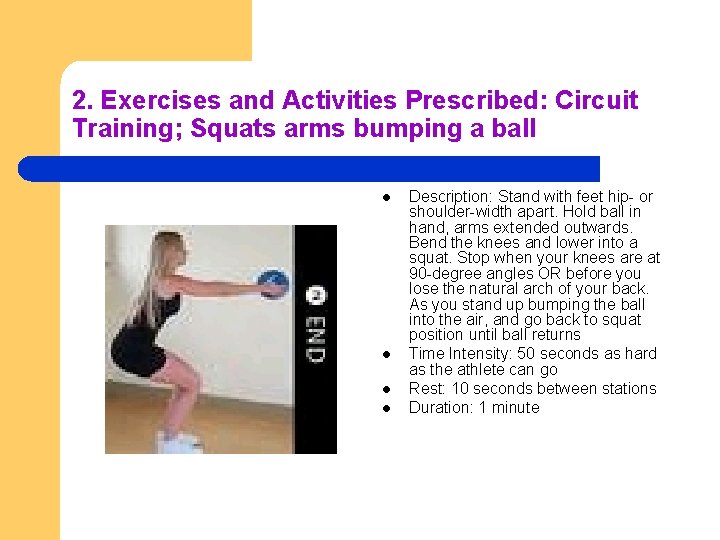 2. Exercises and Activities Prescribed: Circuit Training; Squats arms bumping a ball

END

- Description: Stand with feet hip- or shoulder-width apart. Hold ball in hand, arms extended outwards. Bend the knees and lower into a squat. Stop when your knees are at 90-degree angles OR before you lose the natural arch of your back. As you stand up bumping the ball into the air, and go back to squat position until ball returns
- Time Intensity: 50 seconds as hard as the athlete can go
- Rest: 10 seconds between stations
- Duration: 1 minute